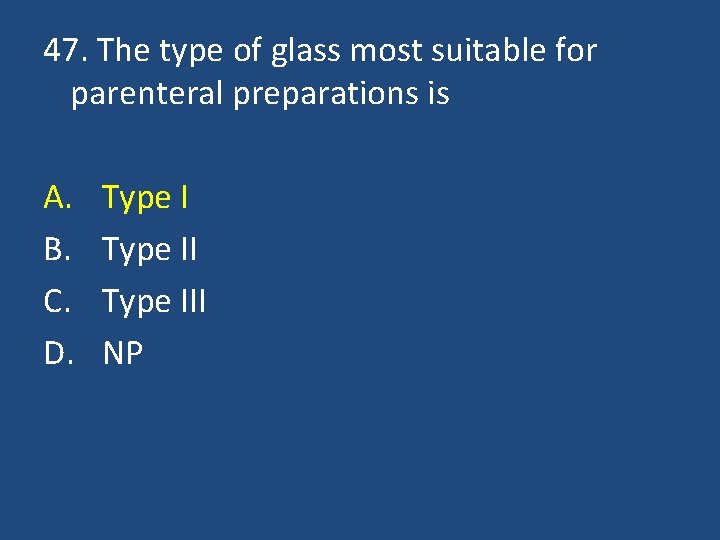 47. The type of glass most suitable for parenteral preparations is

A. Type I
B. Type II
C. Type III
D. NP